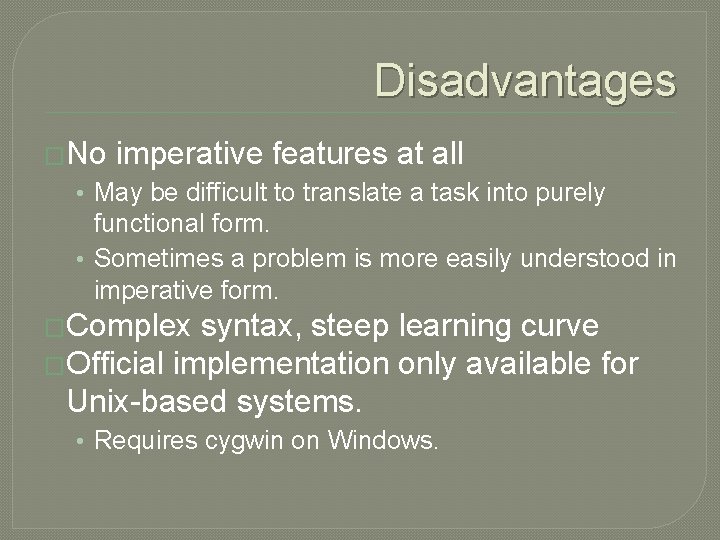 Disadvantages

No imperative features at all
• May be difficult to translate a task into purely functional form.
• Sometimes a problem is more easily understood in imperative form.

Complex syntax, steep learning curve

Official implementation only available for Unix-based systems.
• Requires cygwin on Windows.